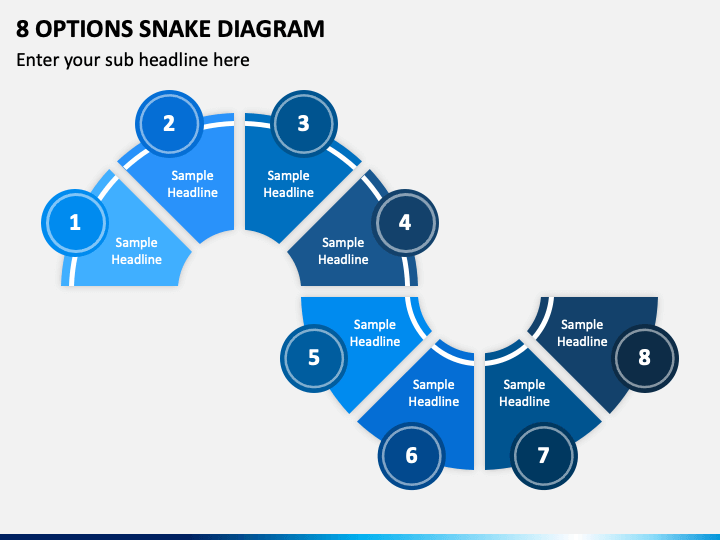 8 OPTIONS SNAKE DIAGRAM

Enter your sub headline here

1
Sample Headline

2
Sample Headline

3
Sample Headline

4
Sample Headline

5
Sample Headline

6
Sample Headline

7
Sample Headline

8
Sample Headline